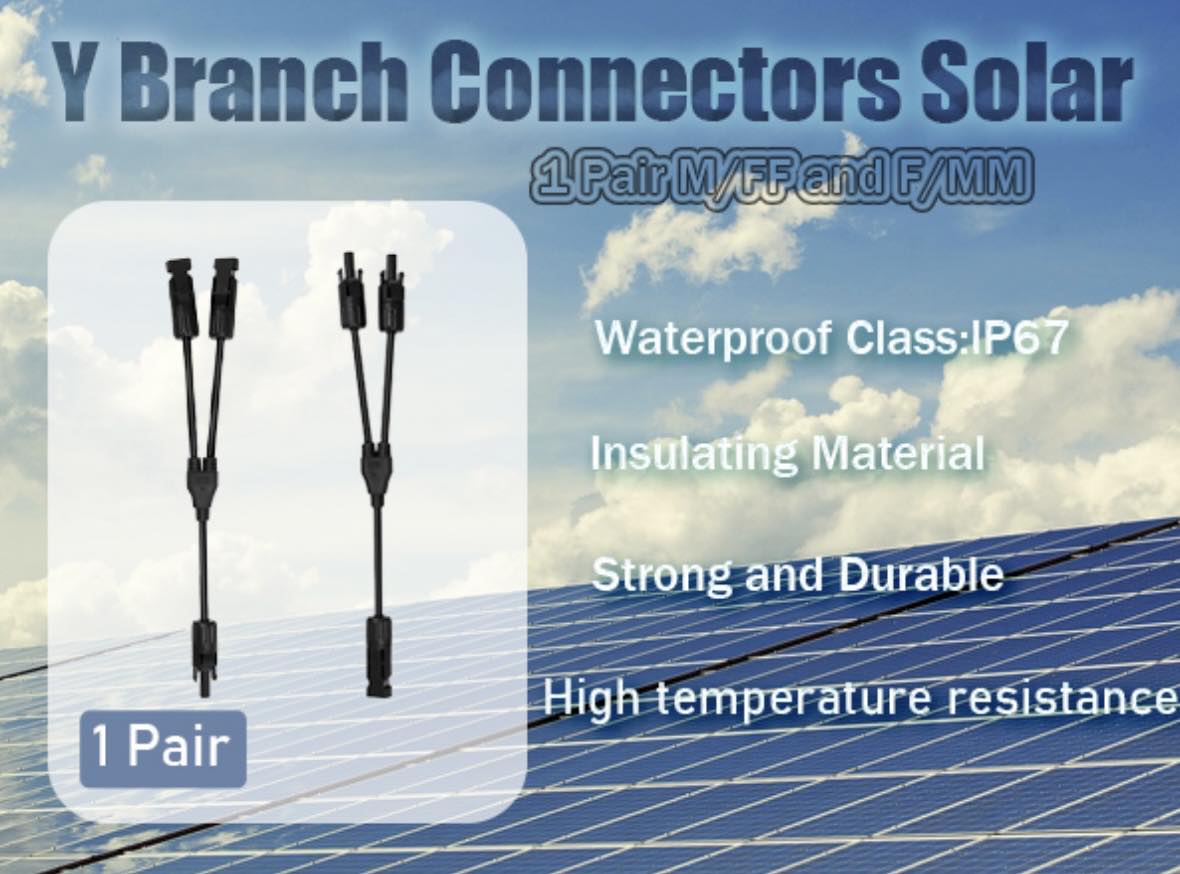 Y Branch Connectors Solar

1 Pair M/FF and F/MM

Waterproof Class:IP67

Insulating Material

Strong and Durable

High temperature resistance

1 Pair